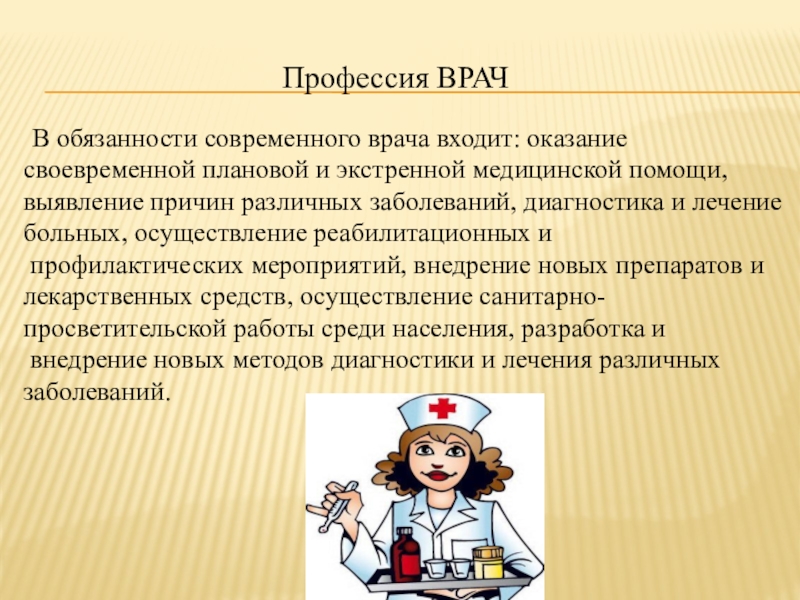 Профессия ВРАЧ

В обязанности современного врача входит: оказание своевременной плановой и экстренной медицинской помощи, выявление причин различных заболеваний, диагностика и лечение больных, осуществление реабилитационных и профилактических мероприятий, внедрение новых препаратов и лекарственных средств, осуществление санитарно-просветительской работы среди населения, разработка и внедрение новых методов диагностики и лечения различных заболеваний.